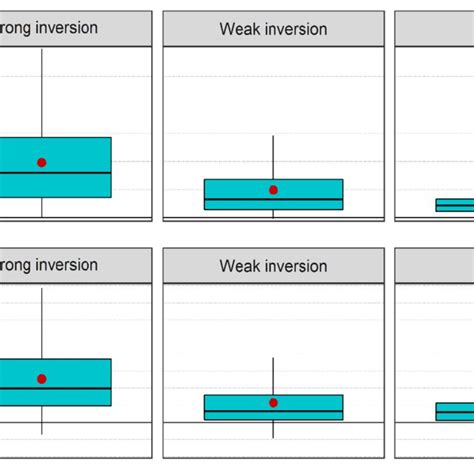 rong inversion

Weak inversion

rong inversion

Weak inversion